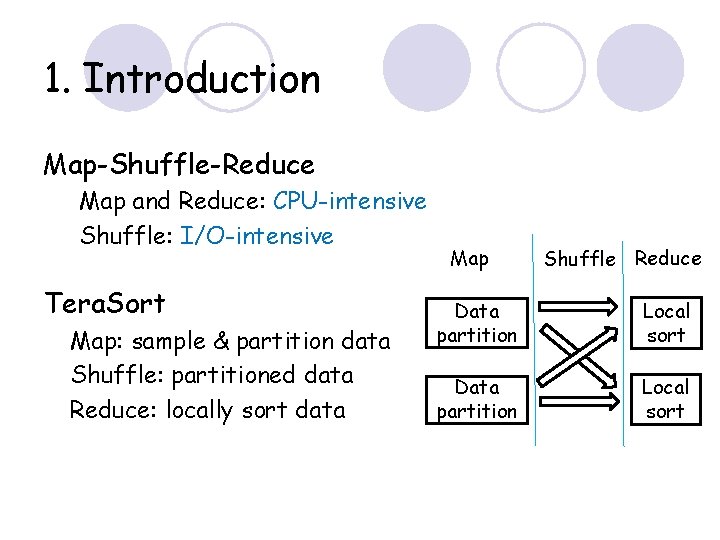 1. Introduction

Map-Shuffle-Reduce

Map and Reduce: CPU-intensive

Shuffle: I/O-intensive

TeraSort

Map: sample & partition data

Shuffle: partitioned data

Reduce: locally sort data

Map

Shuffle

Reduce

Data partition

Data partition

Local sort

Local sort